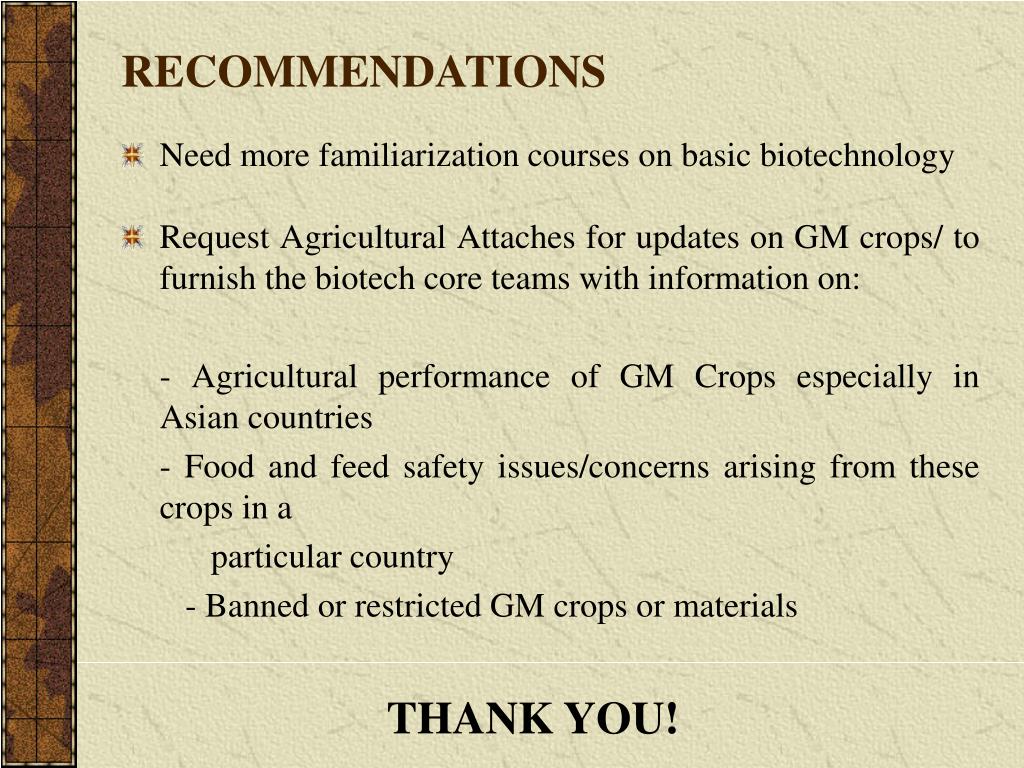 RECOMMENDATIONS

Need more familiarization courses on basic biotechnology

Request Agricultural Attaches for updates on GM crops/ to furnish the biotech core teams with information on:

- Agricultural performance of GM Crops especially in Asian countries

- Food and feed safety issues/concerns arising from these crops in a

particular country

- Banned or restricted GM crops or materials

THANK YOU!